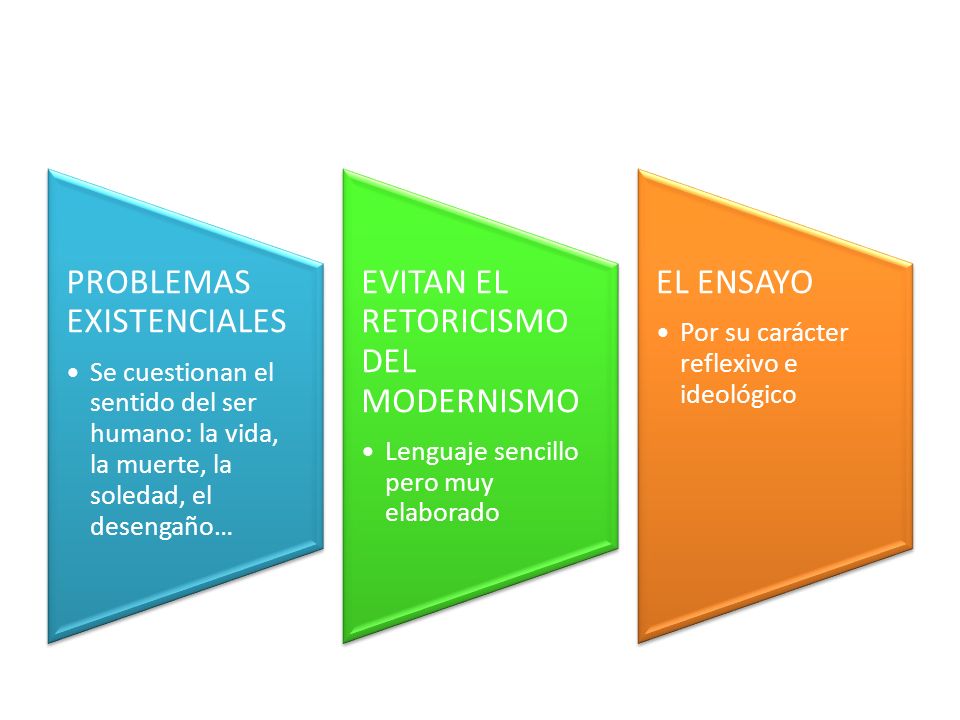 PROBLEMAS EXISTENCIALES

• Se cuestionan el sentido del ser humano: la vida, la muerte, la soledad, el desengaño…

EVITAN EL RETORICISMO DEL MODERNISMO

• Lenguaje sencillo pero muy elaborado

EL ENSAYO

• Por su carácter reflexivo e ideológico